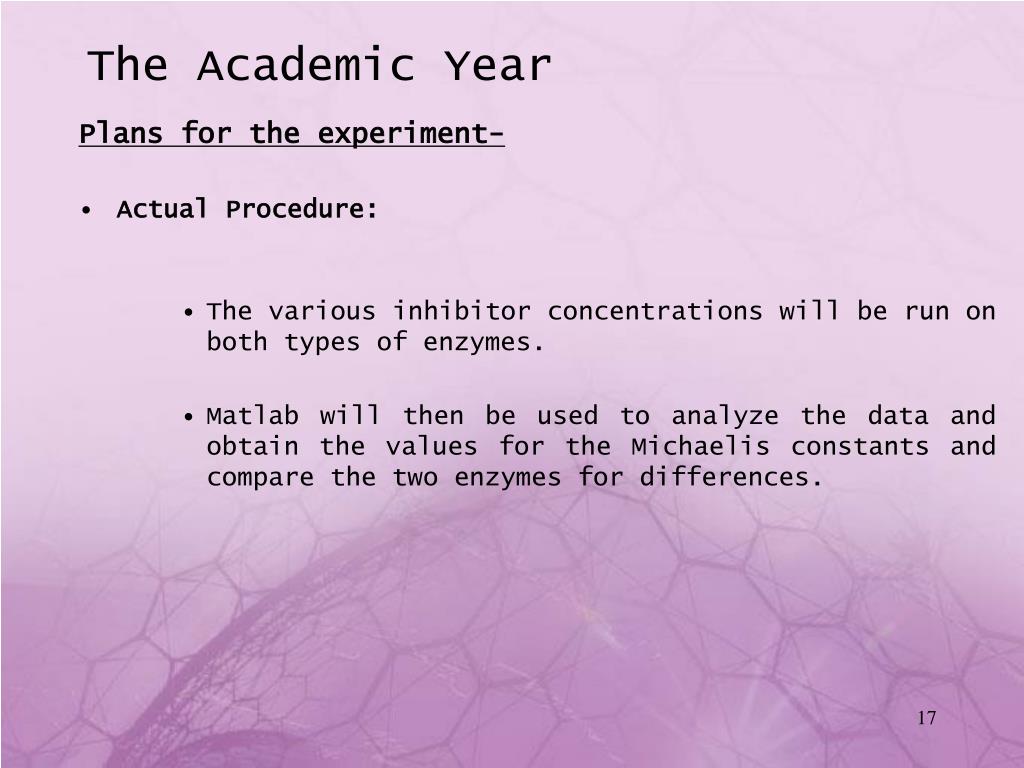 The Academic Year

Plans for the experiment-

• Actual Procedure:

• The various inhibitor concentrations will be run on both types of enzymes.

• Matlab will then be used to analyze the data and obtain the values for the Michaelis constants and compare the two enzymes for differences.

17